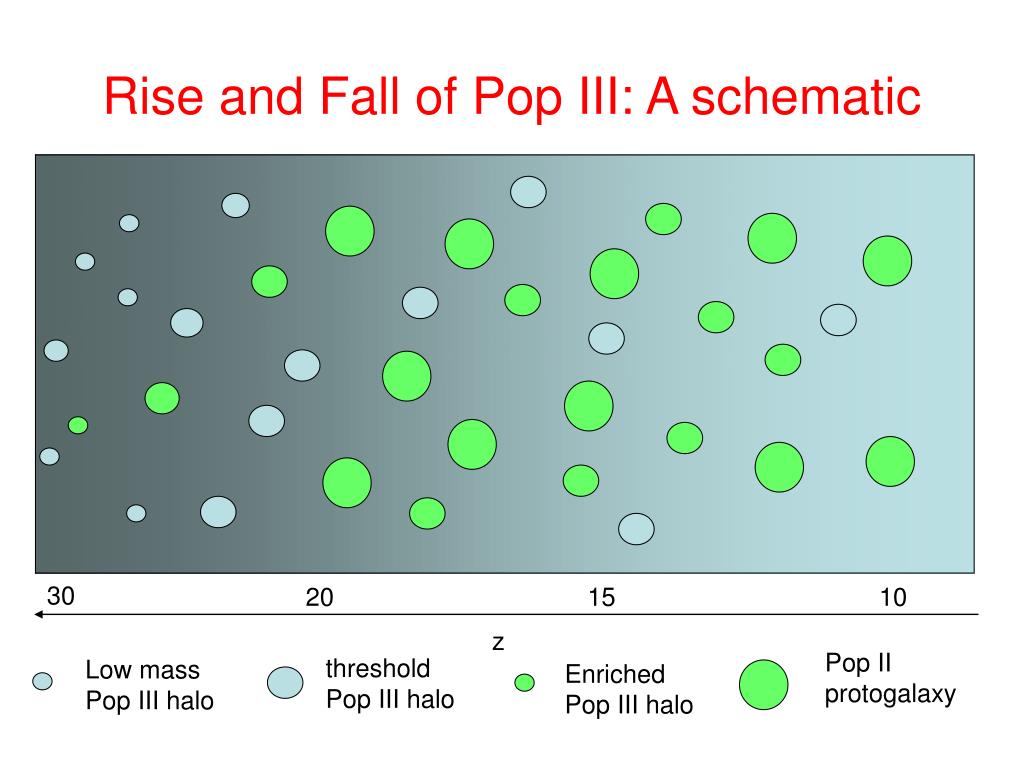 Rise and Fall of Pop III: A schematic

30
20
15
10

z

Low mass Pop III halo

threshold Pop III halo

Enriched Pop III halo

Pop II protogalaxy